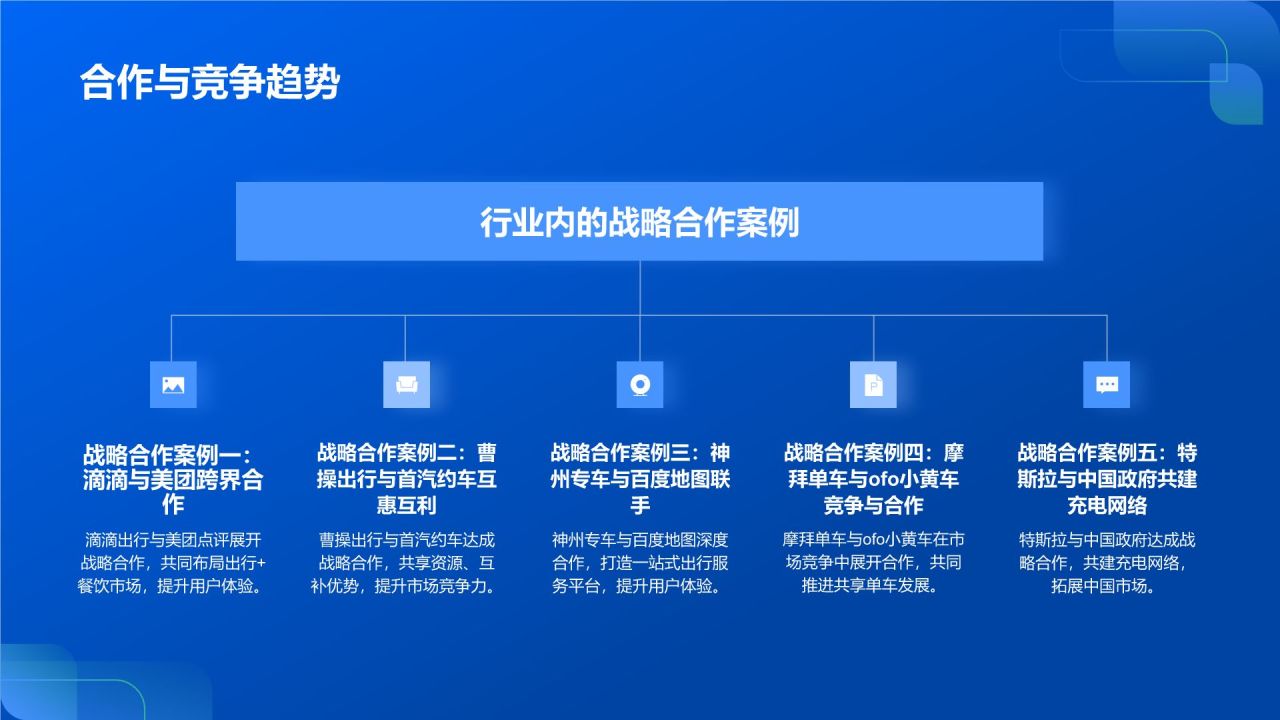 合作与竞争趋势

行业内的战略合作案例

战略合作案例一：滴滴与美团跨界合作

滴滴出行与美团点评展开战略合作，共同布局出行+餐饮市场，提升用户体验。

战略合作案例二：曹操出行与首汽约车互惠互利

曹操出行与首汽约车达成战略合作，共享资源、互补优势，提升市场竞争力。

战略合作案例三：神州专车与百度地图联手

神州专车与百度地图深度合作，打造一站式出行服务平台，提升用户体验。

战略合作案例四：摩拜单车与ofo小黄车竞争与合作

摩拜单车与ofo小黄车在市场竞争中展开合作，共同推进共享单车发展。

战略合作案例五：特斯拉与中国政府共建充电网络

特斯拉与中国政府达成战略合作，共建充电网络，拓展中国市场。